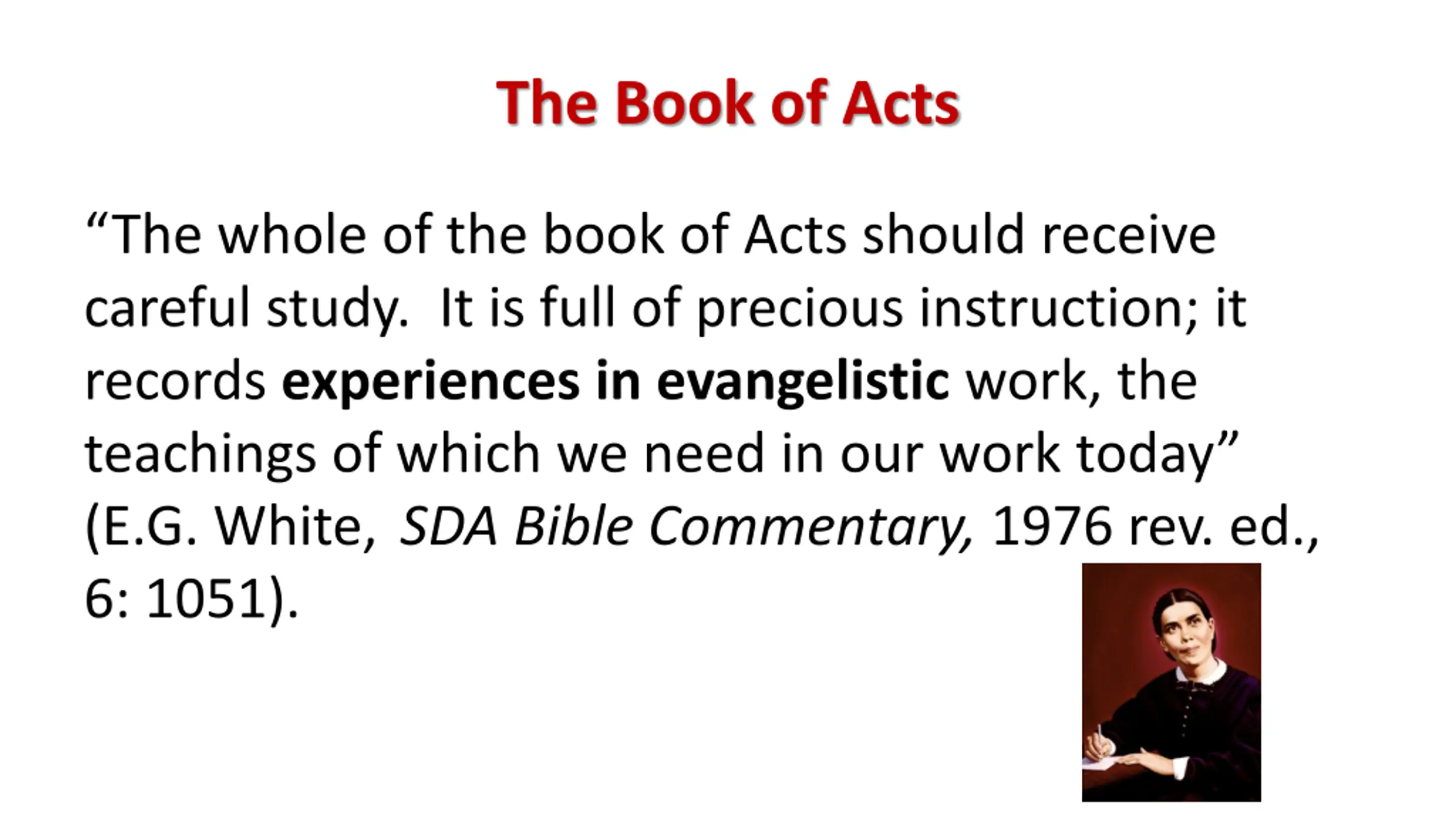 The Book of Acts

“The whole of the book of Acts should receive careful study. It is full of precious instruction; it records experiences in evangelistic work, the teachings of which we need in our work today” (E.G. White, SDA Bible Commentary, 1976 rev. ed., 6: 1051).